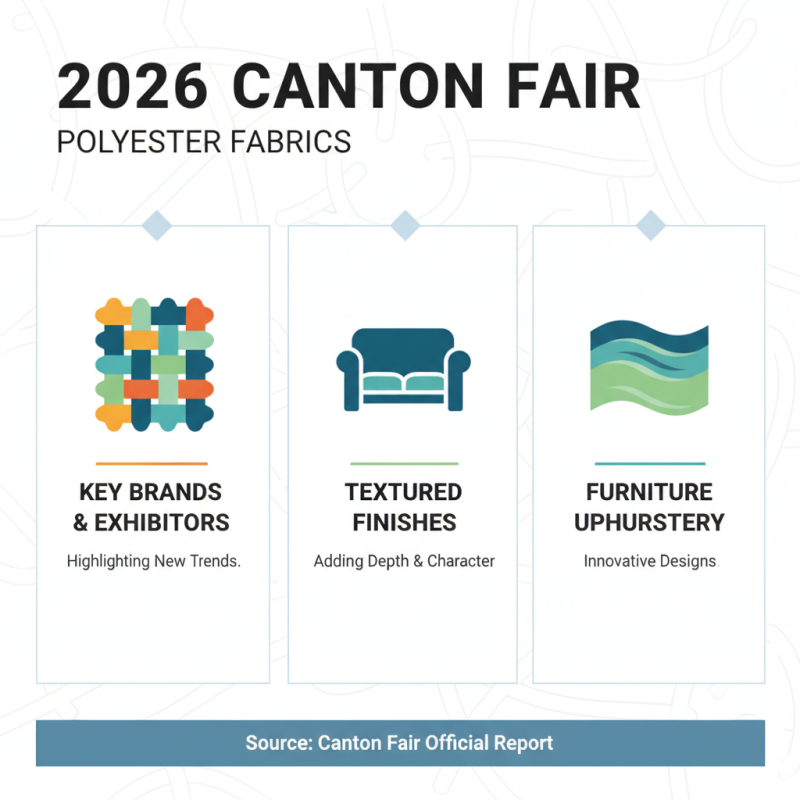 2026 CANTON FAIR

POLYESTER FABRICS

KEY BRANDS & EXHIBITORS

Highlighting New Trends.

TEXTURED FINISHES

Adding Depth & Character

FURNITURE UPHURSTERY

Innovative Designs

Source: Canton Fair Official Report